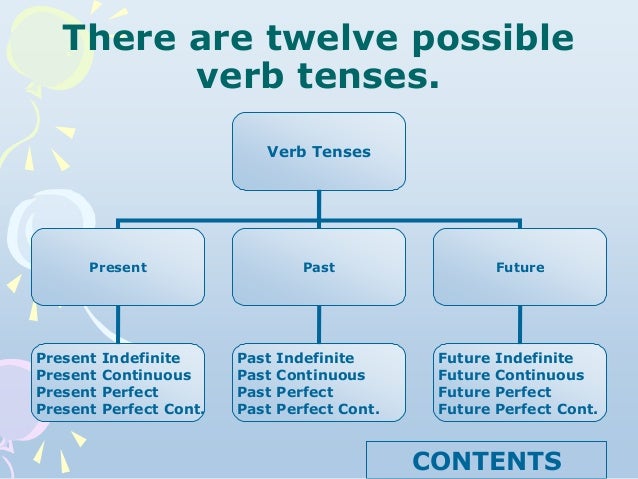 There are twelve possible verb tenses.

Verb Tenses

Present

Past

Future

Present Indefinite
Present Continuous
Present Perfect
Present Perfect Cont.

Past Indefinite
Past Continuous
Past Perfect
Past Perfect Cont.

Future Indefinite
Future Continuous
Future Perfect
Future Perfect Cont.

CONTENTS